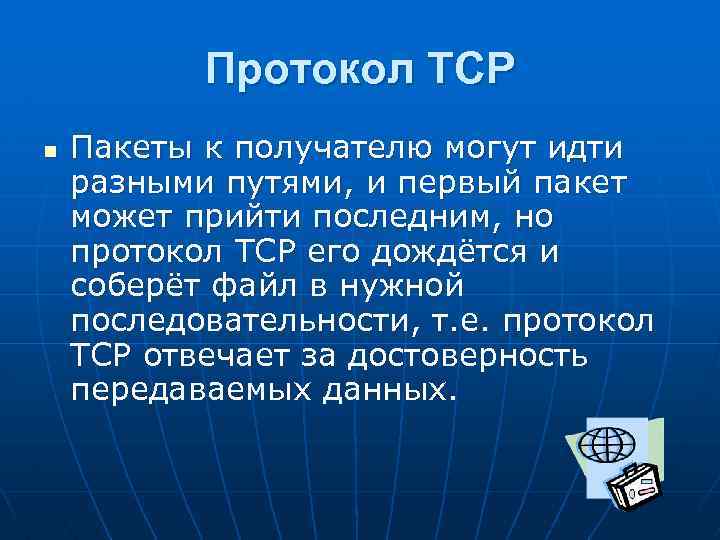 Протокол TCP

Пакеты к получателю могут идти разными путями, и первый пакет может прийти последним, но протокол TCP его дождётся и соберёт файл в нужной последовательности, т.е. протокол TCP отвечает за достоверность передаваемых данных.